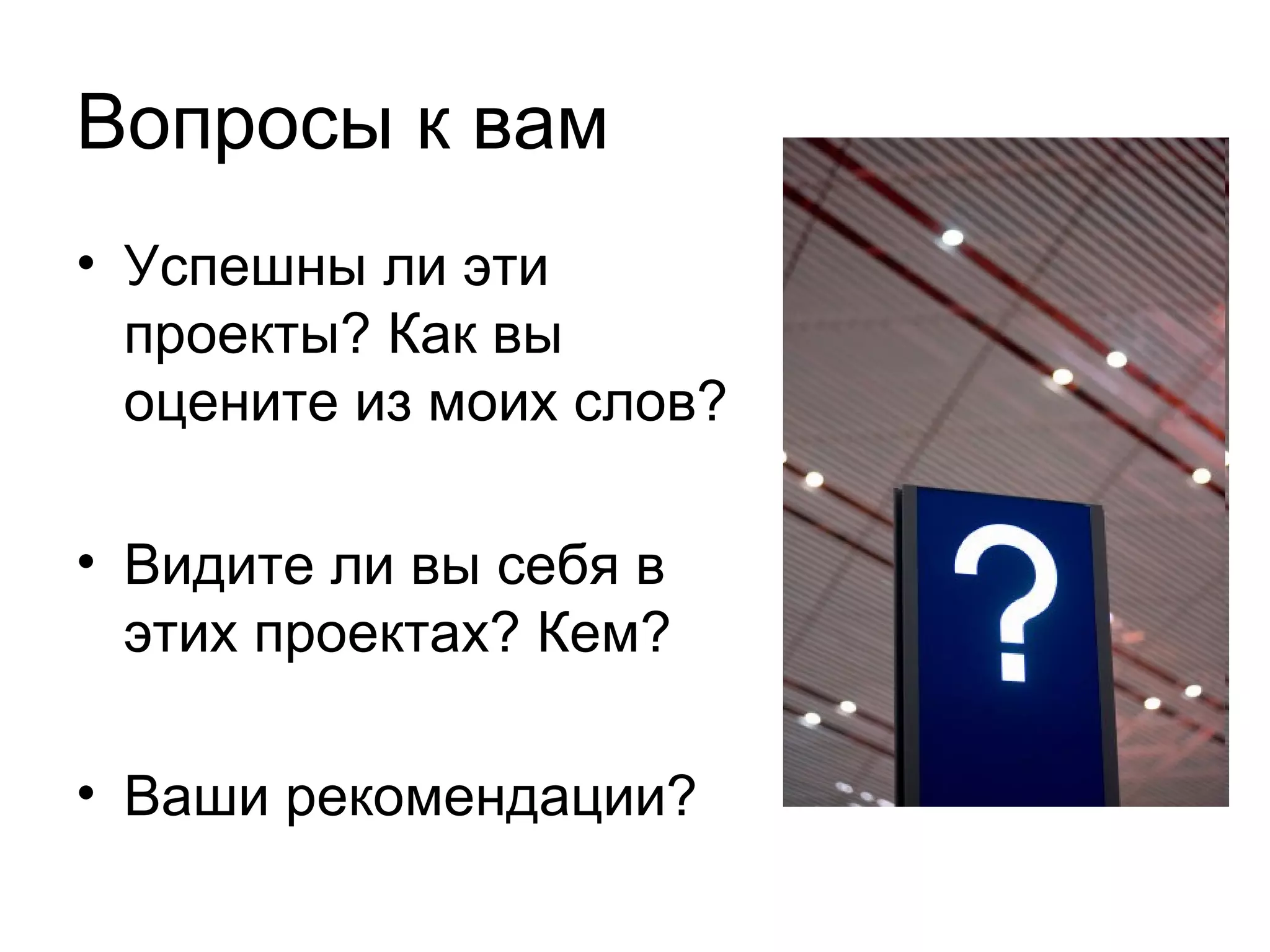 Вопросы к вам

• Успешны ли эти проекты? Как вы оцените из моих слов?

• Видите ли вы себя в этих проектах? Кем?

• Ваши рекомендации?

?